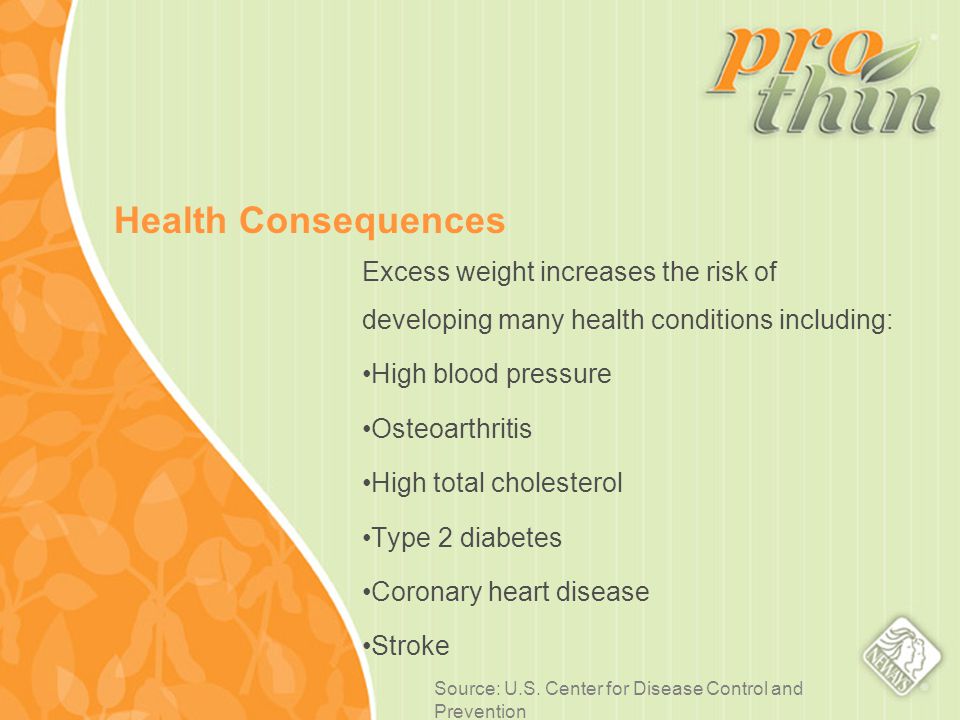 pro thin

Health Consequences

Excess weight increases the risk of developing many health conditions including:

•High blood pressure

•Osteoarthritis

•High total cholesterol

•Type 2 diabetes

•Coronary heart disease

•Stroke

Source: U.S. Center for Disease Control and Prevention

NEWAYS